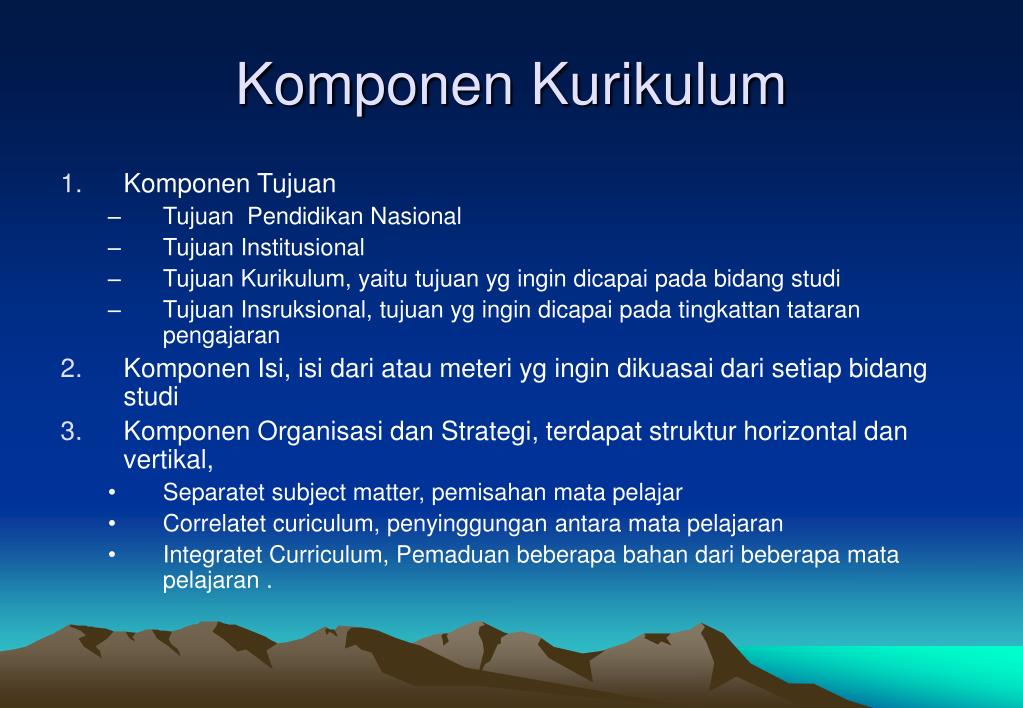 Komponen Kurikulum

1. Komponen Tujuan
– Tujuan Pendidikan Nasional
– Tujuan Institusional
– Tujuan Kurikulum, yaitu tujuan yg ingin dicapai pada bidang studi
– Tujuan Insruksional, tujuan yg ingin dicapai pada tingkattan tataran pengajaran
2. Komponen Isi, isi dari atau meteri yg ingin dikuasai dari setiap bidang studi
3. Komponen Organisasi dan Strategi, terdapat struktur horizontal dan vertikal,
• Separatet subject matter, pemisahan mata pelajar
• Correlatet curiculum, penyinggungan antara mata pelajaran
• Integratet Curriculum, Pemaduan beberapa bahan dari beberapa mata pelajaran .